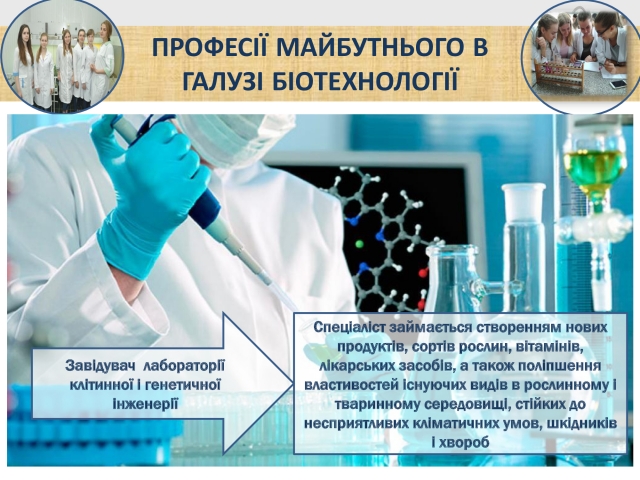 ПРОФЕСІЇ МАЙБУТНЬОГО В ГАЛУЗІ БІОТЕХНОЛОГІЇ

Завідувач лабораторії клітинної і генетичної інженерії

Спеціаліст займається створенням нових продуктів, сортів рослин, вітамінів, лікарських засобів, а також поліпшення властивостей існуючих видів в рослинному і тваринному середовищі, стійких до несприятливих кліматичних умов, шкідників і хвороб